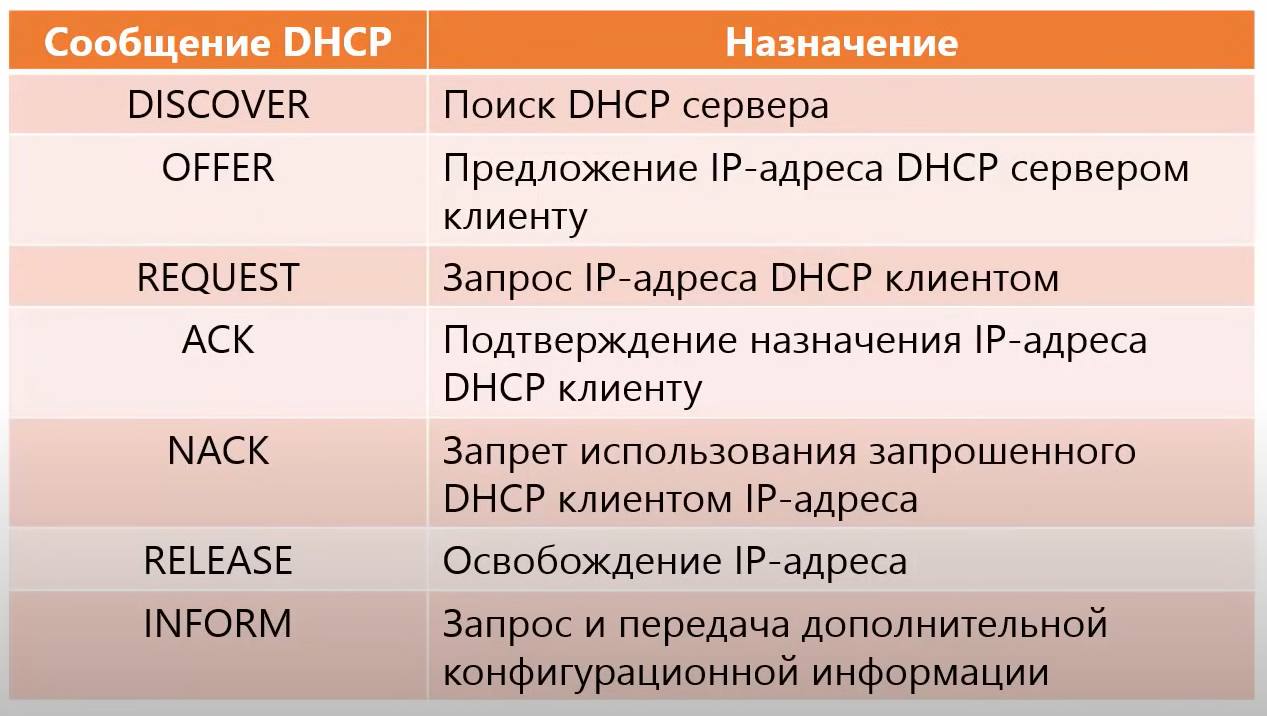 | Сообщение DHCP | Назначение |
|---|---|
| DISCOVER | Поиск DHCP сервера |
| OFFER | Предложение IP-адреса DHCP сервером клиенту |
| REQUEST | Запрос IP-адреса DHCP клиентом |
| ACK | Подтверждение назначения IP-адреса DHCP клиенту |
| NACK | Запрет использования запрошенного DHCP клиентом IP-адреса |
| RELEASE | Освобождение IP-адреса |
| INFORM | Запрос и передача дополнительной конфигурационной информации |